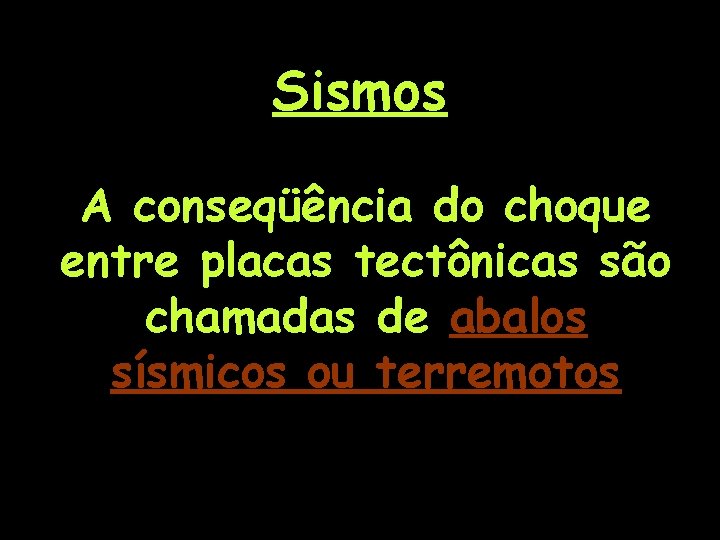 Sismos

A conseqüência do choque entre placas tectônicas são chamadas de abalos sísmicos ou terremotos